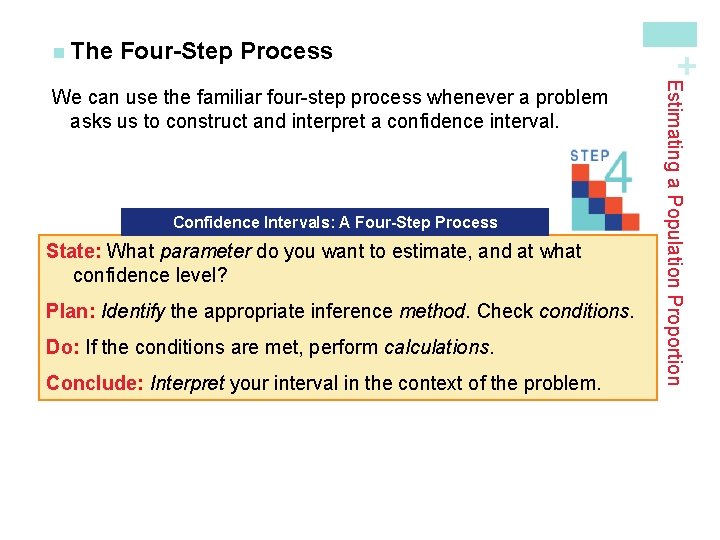 The Four-Step Process

We can use the familiar four-step process whenever a problem asks us to construct and interpret a confidence interval.

STEP 4

Confidence Intervals: A Four-Step Process

State: What parameter do you want to estimate, and at what confidence level?

Plan: Identify the appropriate inference method. Check conditions.

Do: If the conditions are met, perform calculations.

Conclude: Interpret your interval in the context of the problem.

+

Estimating a Population Proportion